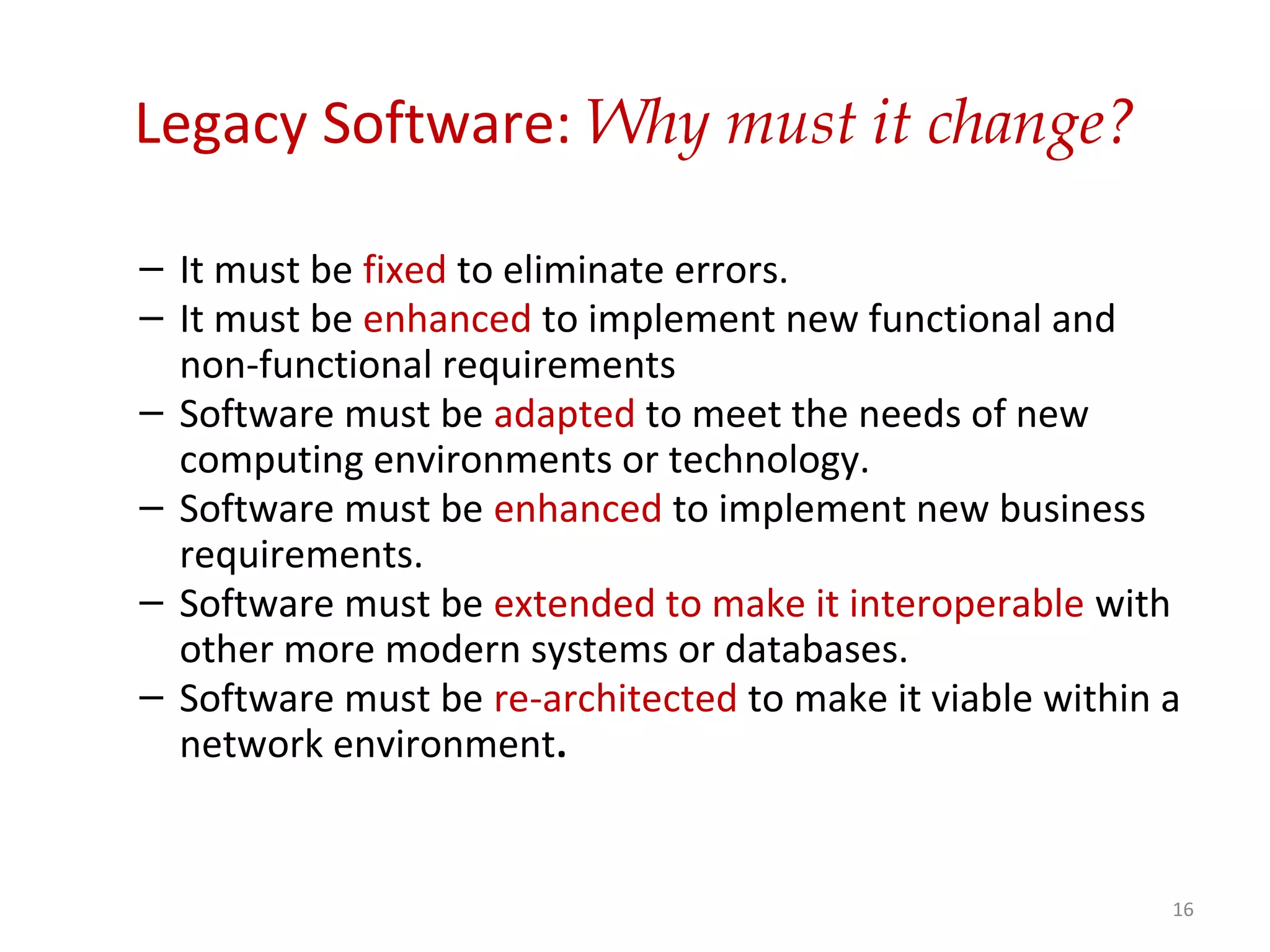 Legacy Software: Why must it change?

– It must be fixed to eliminate errors.
– It must be enhanced to implement new functional and non-functional requirements
– Software must be adapted to meet the needs of new computing environments or technology.
– Software must be enhanced to implement new business requirements.
– Software must be extended to make it interoperable with other more modern systems or databases.
– Software must be re-architected to make it viable within a network environment.

16